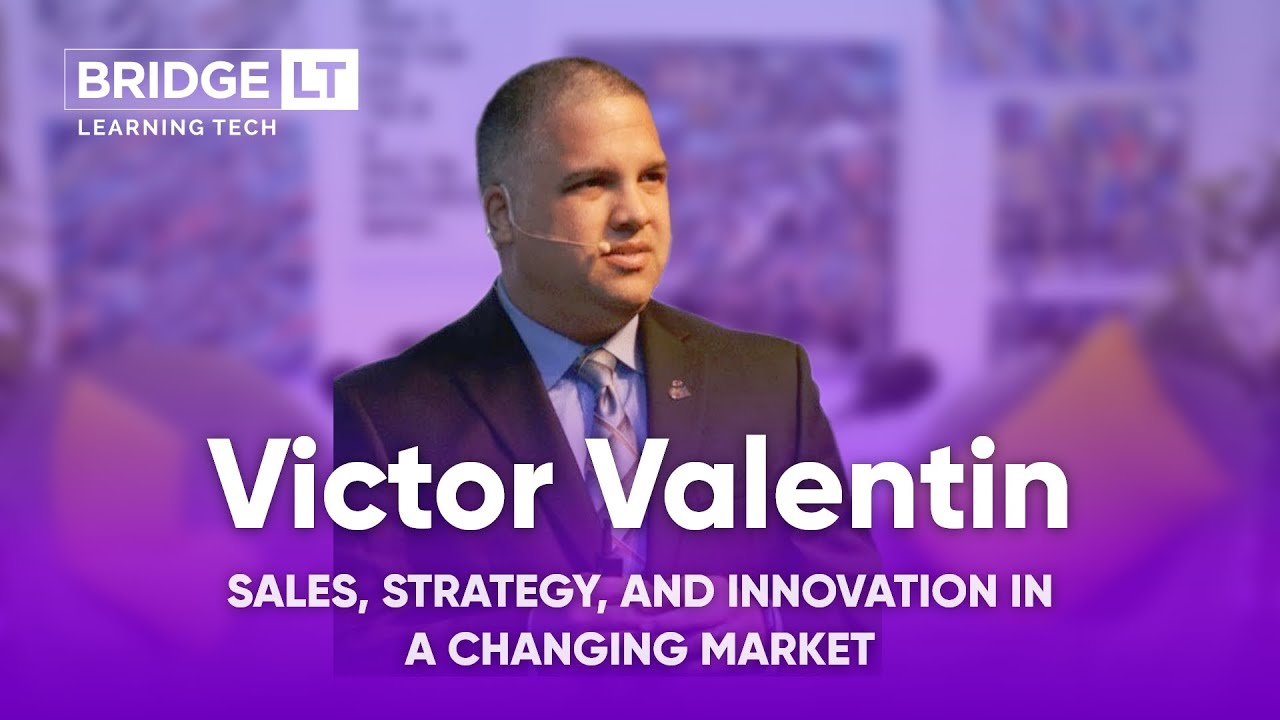 BRIDGE LT
LEARNING TECH

Victor Valentin

SALES, STRATEGY, AND INNOVATION IN A CHANGING MARKET